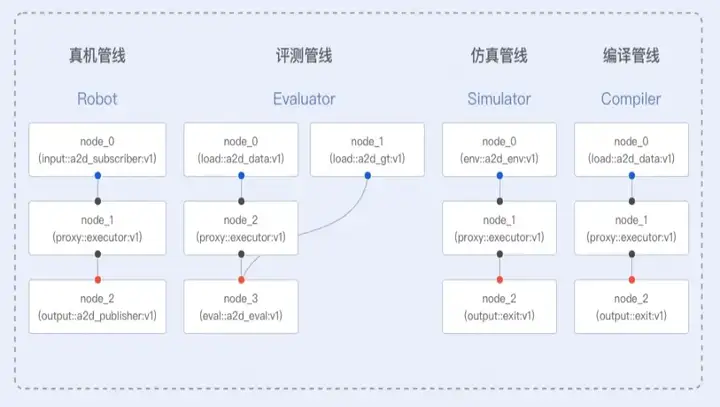 真机管线

Robot

node_0
(input::a2d_subscriber:v1)

node_1
(proxy::executor:v1)

node_2
(output::a2d_publisher:v1)

评测管线

Evaluator

node_0
(load::a2d_data:v1)

node_1
(load::a2d_gt:v1)

node_2
(proxy::executor:v1)

node_3
(eval::a2d_eval:v1)

仿真管线

Simulator

node_0
(env::a2d_env:v1)

node_1
(proxy::executor:v1)

node_2
(output::exit:v1)

编译管线

Compiler

node_0
(load::a2d_data:v1)

node_1
(proxy::executor:v1)

node_2
(output::exit:v1)